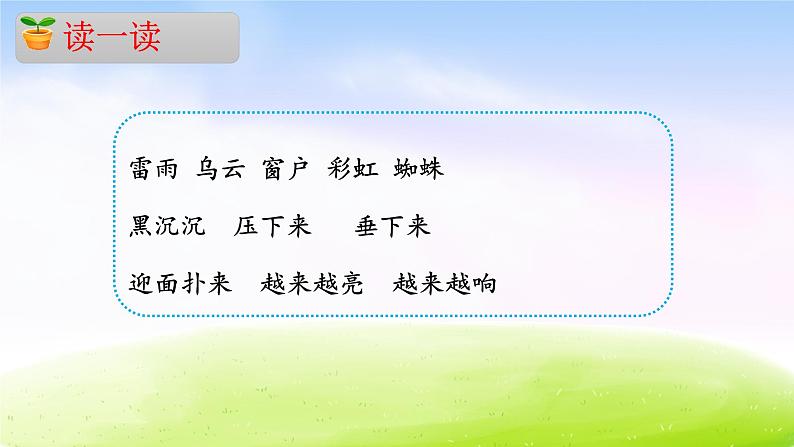 读一读

雷雨 乌云 窗户 彩虹 蜘蛛

黑沉沉 压下来 垂下来

迎面扑来 越来越亮 越来越响